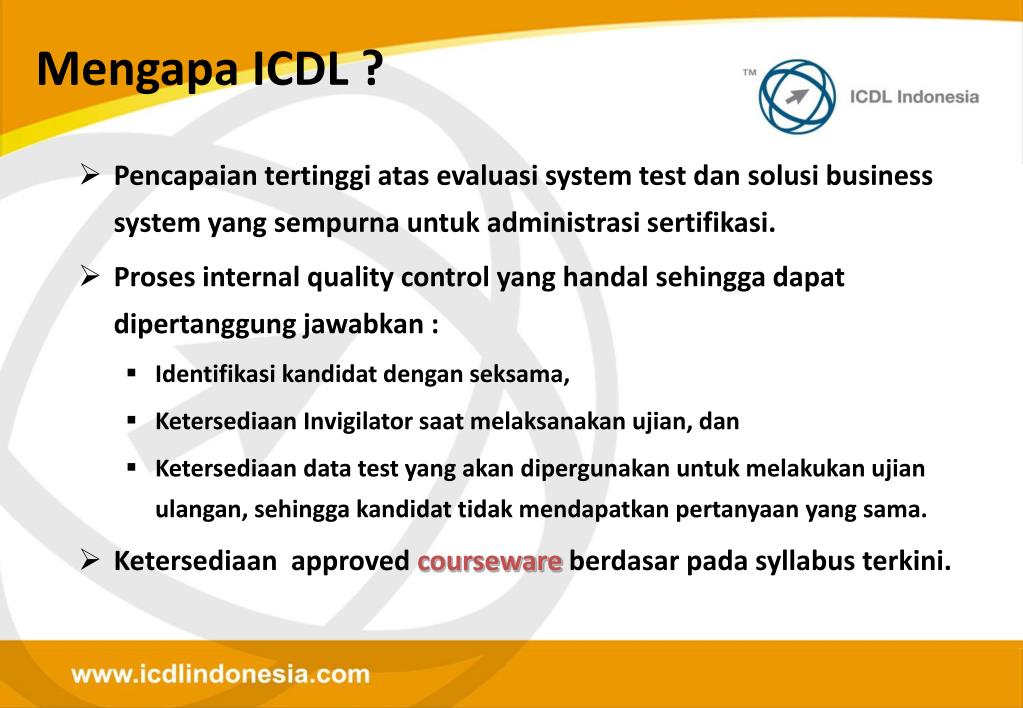 Mengapa ICDL ?

™ ICDL Indonesia

➢ Pencapaian tertinggi atas evaluasi system test dan solusi business system yang sempurna untuk administrasi sertifikasi.

➢ Proses internal quality control yang handal sehingga dapat dipertanggung jawabkan :

▪ Identifikasi kandidat dengan seksama,

▪ Ketersediaan Invigilator saat melaksanakan ujian, dan

▪ Ketersediaan data test yang akan dipergunakan untuk melakukan ujian ulangan, sehingga kandidat tidak mendapatkan pertanyaan yang sama.

➢ Ketersediaan approved courseware berdasar pada syllabus terkini.

www.icdlindonesia.com